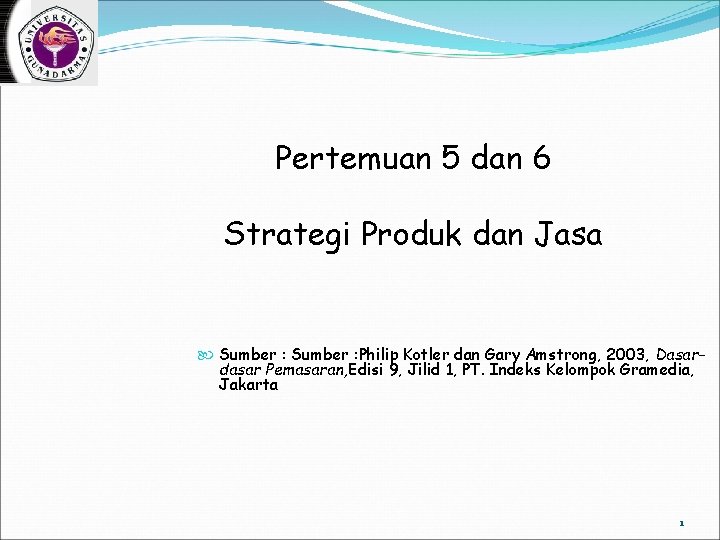 UNIVERSITAS GUNADARMA

Pertemuan 5 dan 6

Strategi Produk dan Jasa

Sumber : Sumber :Philip Kotler dan Gary Amstrong, 2003, Dasar-dasar Pemasaran,Edisi 9, Jilid 1, PT. Indeks Kelompok Gramedia, Jakarta

1